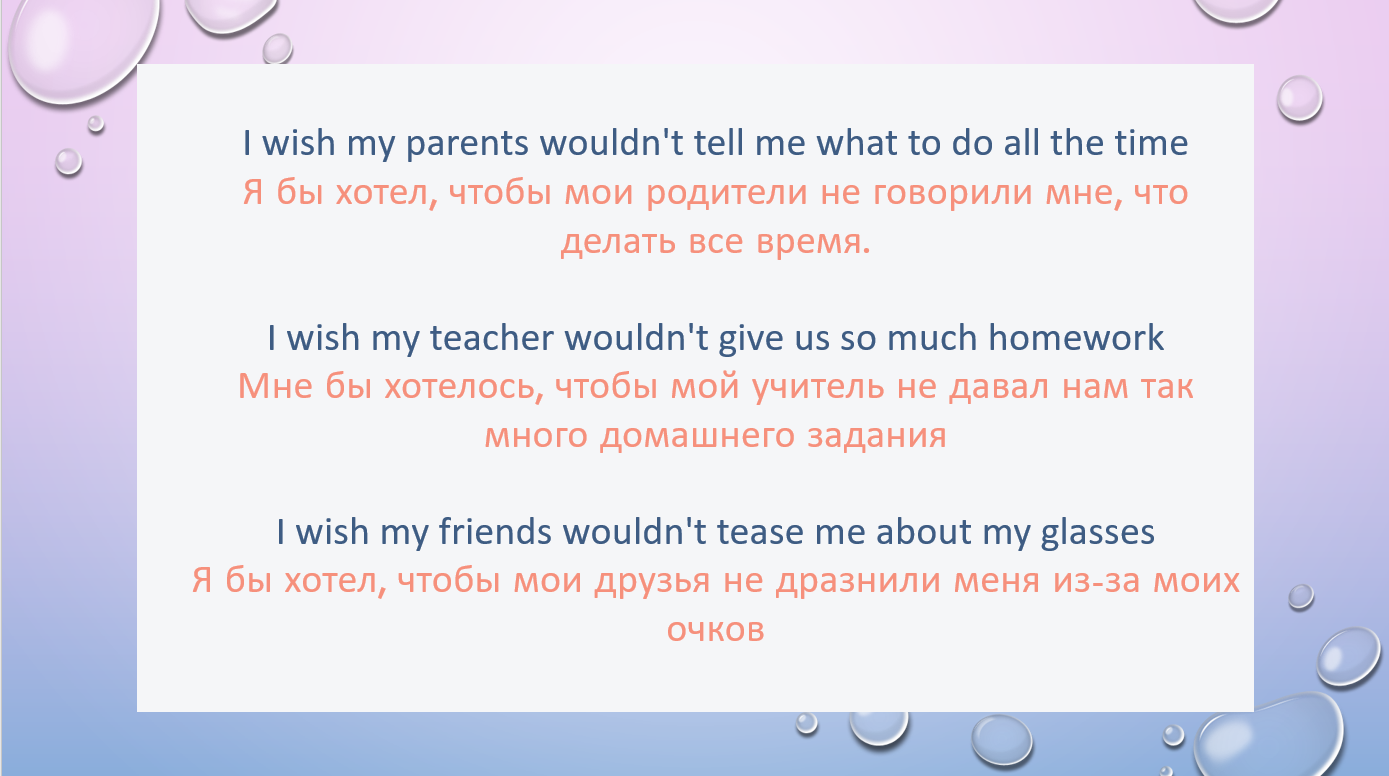 I wish my parents wouldn't tell me what to do all the time
Я бы хотел, чтобы мои родители не говорили мне, что делать все время.

I wish my teacher wouldn't give us so much homework
Мне бы хотелось, чтобы мой учитель не давал нам так много домашнего задания

I wish my friends wouldn't tease me about my glasses
Я бы хотел, чтобы мои друзья не дразнили меня из-за моих очков